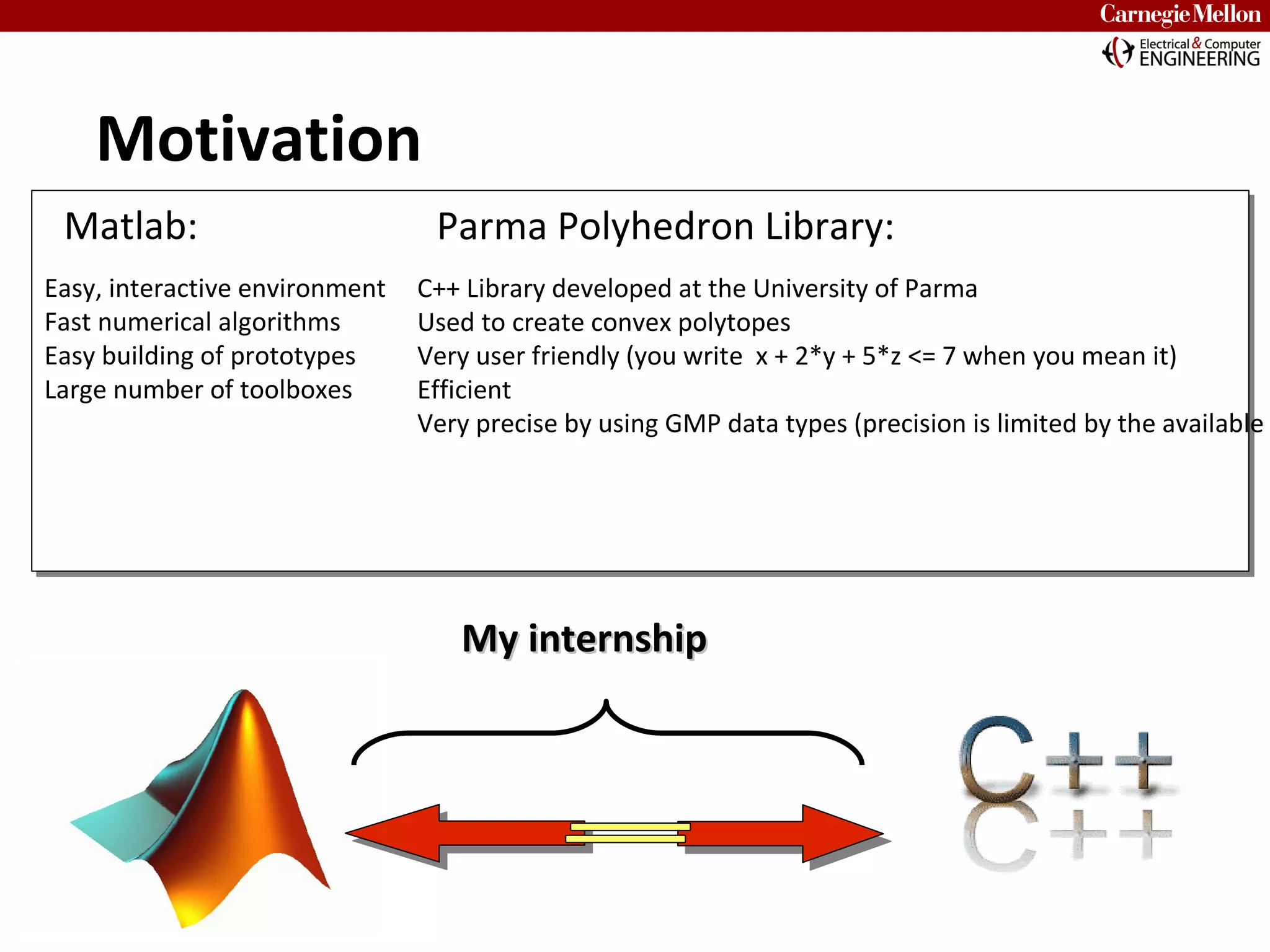 Carnegie Mellon

Electrical & Computer ENGINEERING

Motivation

Matlab:

Easy, interactive environment
Fast numerical algorithms
Easy building of prototypes
Large number of toolboxes

Parma Polyhedron Library:

C++ Library developed at the University of Parma
Used to create convex polytopes
Very user friendly (you write x + 2*y + 5*z <= 7 when you mean it)
Efficient
Very precise by using GMP data types (precision is limited by the available

My internship

C++